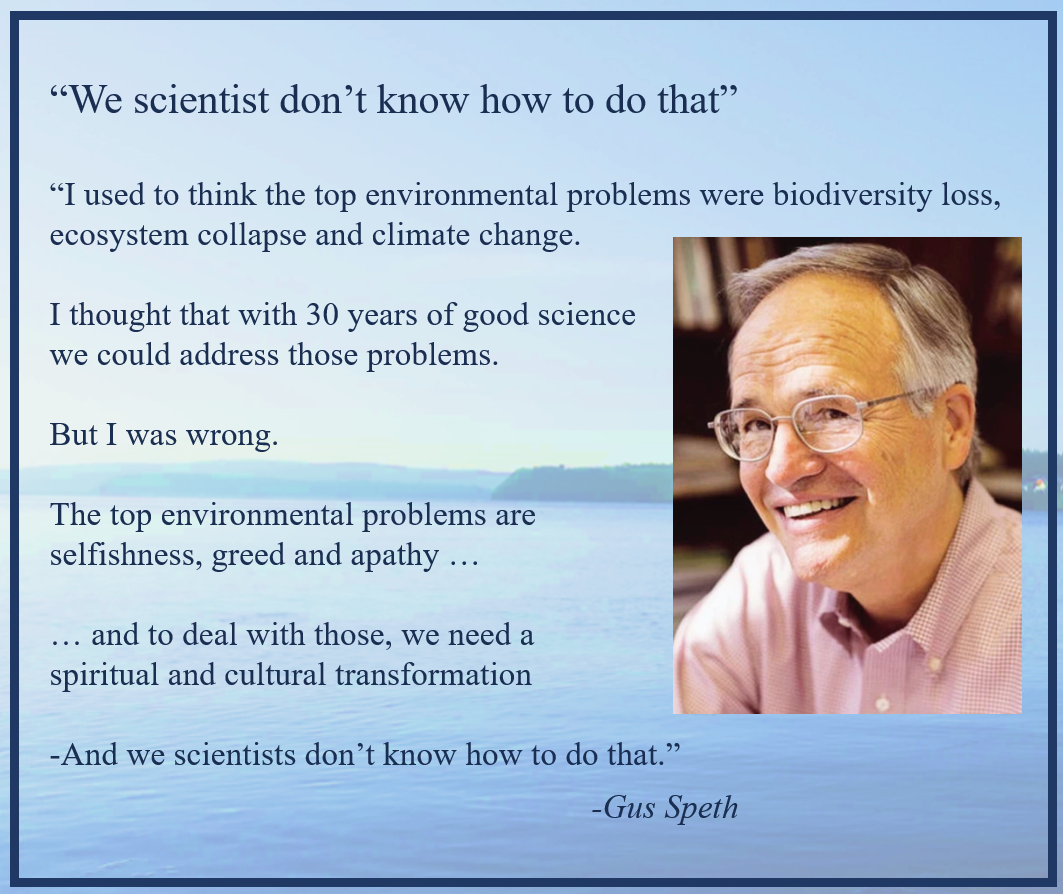 “We scientist don’t know how to do that”

“I used to think the top environmental problems were biodiversity loss, ecosystem collapse and climate change.

I thought that with 30 years of good science we could address those problems.

But I was wrong.

The top environmental problems are selfishness, greed and apathy …

… and to deal with those, we need a spiritual and cultural transformation

-And we scientists don’t know how to do that.”

-Gus Speth